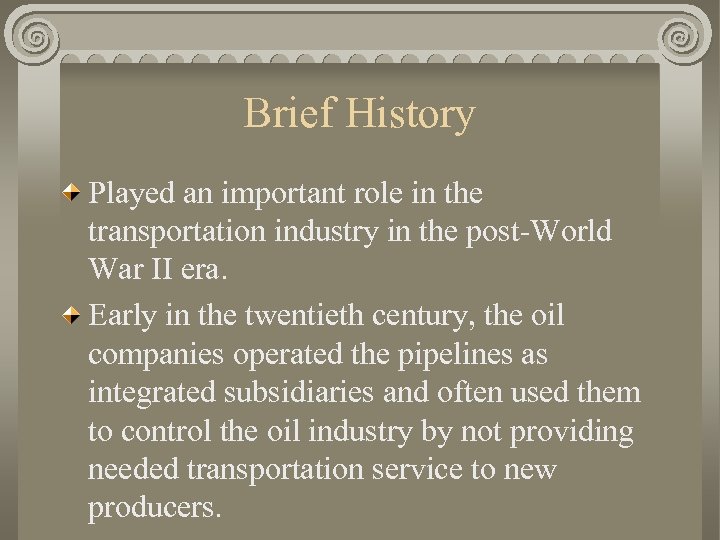 Brief History

Played an important role in the transportation industry in the post-World War II era.

Early in the twentieth century, the oil companies operated the pipelines as integrated subsidiaries and often used them to control the oil industry by not providing needed transportation service to new producers.